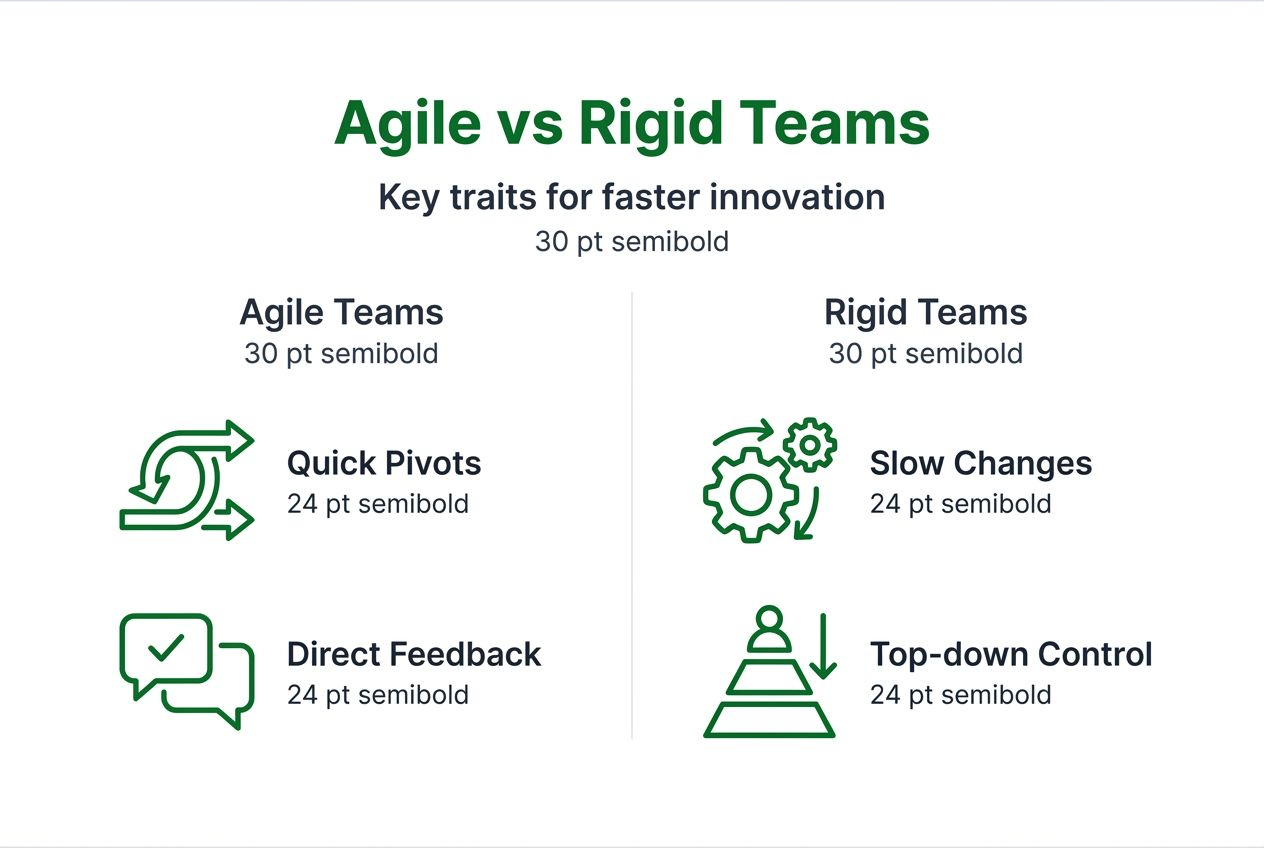 Agile vs Rigid Teams

Key traits for faster innovation
30 pt semibold

Agile Teams
30 pt semibold

Quick Pivots
24 pt semibold

Direct Feedback
24 pt semibold

Rigid Teams
30 pt semibold

Slow Changes
24 pt semibold

Top-down Control
24 pt semibold